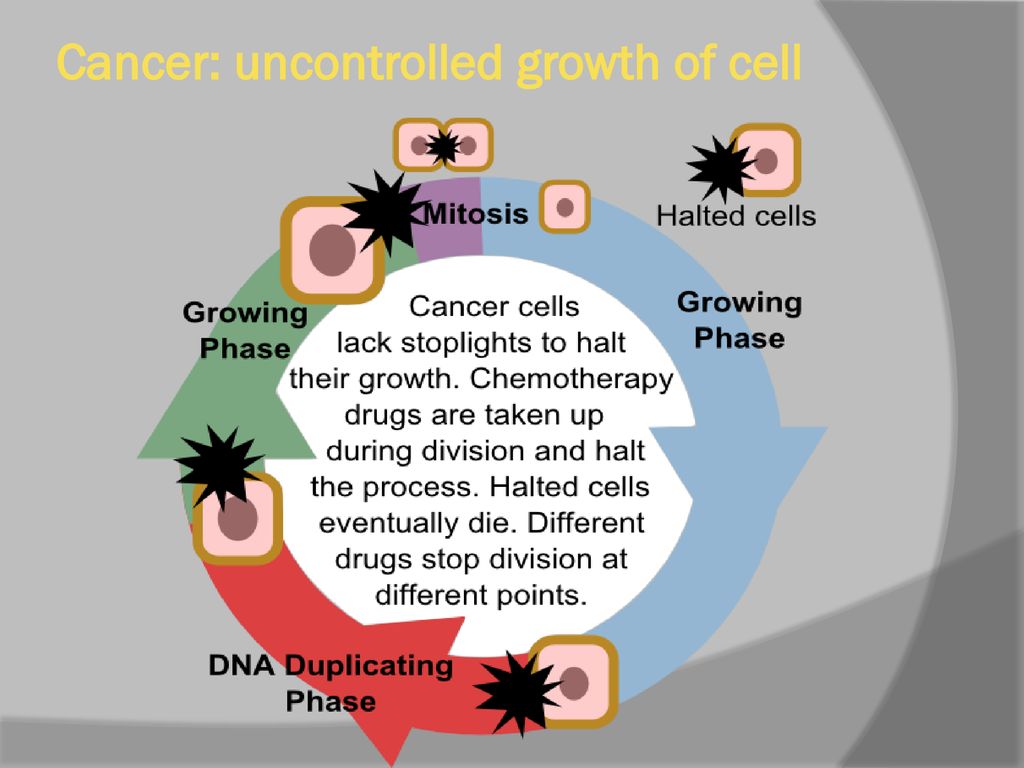 Cancer: uncontrolled growth of cell

Mitosis

Halted cells

Growing Phase

Growing Phase

Cancer cells lack stoplights to halt their growth. Chemotherapy drugs are taken up during division and halt the process. Halted cells eventually die. Different drugs stop division at different points.

DNA Duplicating Phase